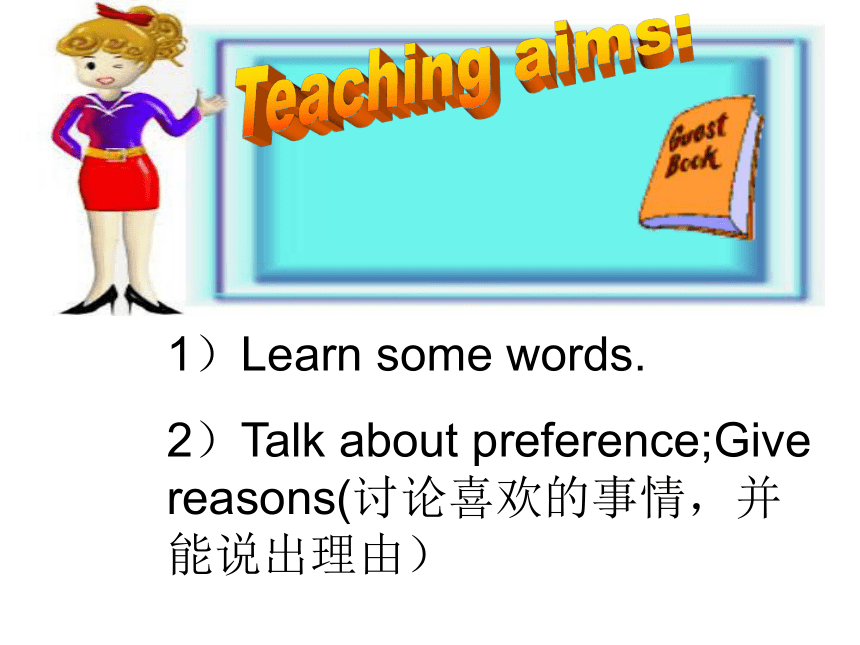 Teaching aims:

Guest Book

1）Learn some words.

2）Talk about preference;Give reasons(讨论喜欢的事情，并能说出理由）